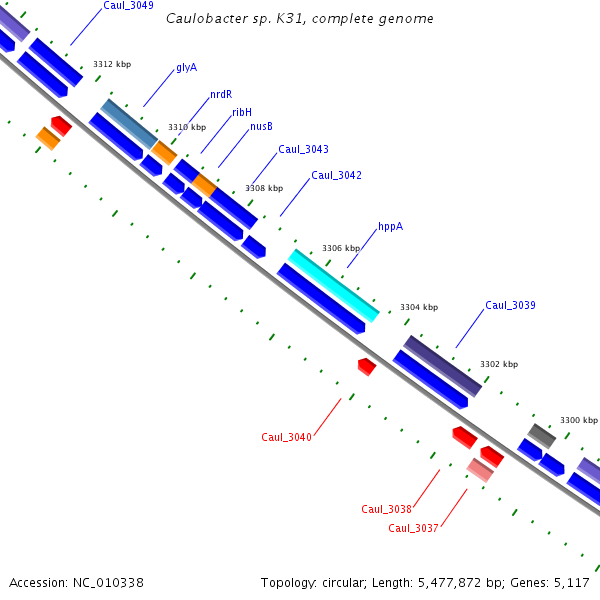 Caulobacter sp. K31, complete genome

Caul_3049
3312 kbp
glyA
nrdR
3310 kbp
ribH
nusB
Caul_3043
Caul_3042
3308 kbp
hppA
3306 kbp
3304 kbp
Caul_3039
3302 kbp
3300 kbp
Caul_3040
Caul_3038
Caul_3037

Accession: NC_010338
Topology: circular; Length: 5,477,872 bp; Genes: 5,117